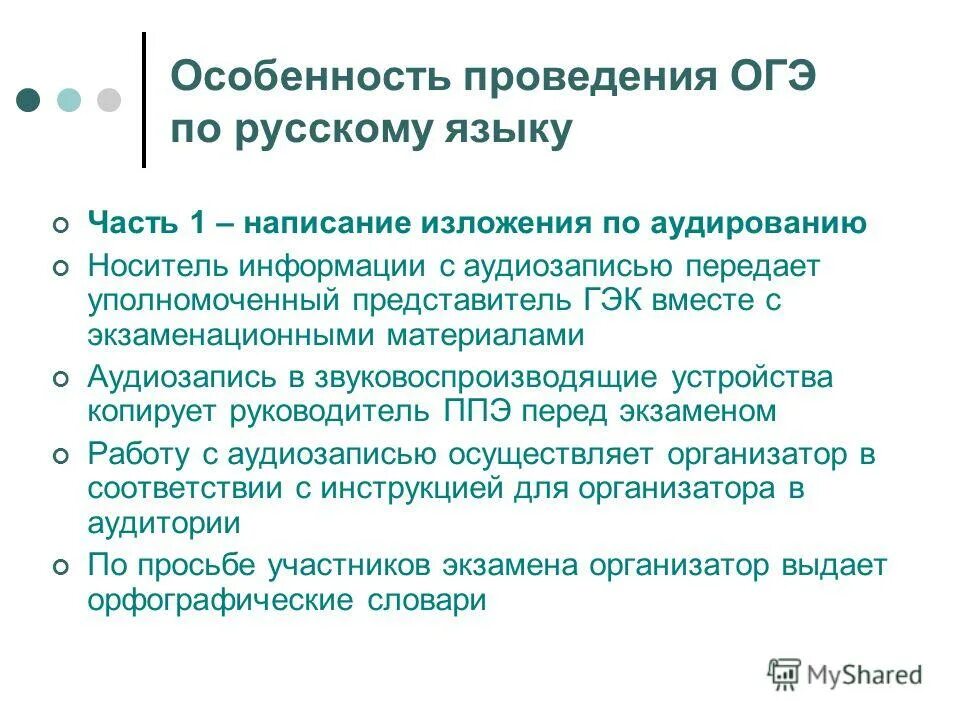 Особенность проведения ОГЭ по русскому языку

Часть 1 – написание изложения по аудированию

Носитель информации с аудиозаписью передает уполномоченный представитель ГЭК вместе с экзаменационными материалами

Аудиозапись в звуковоспроизводящие устройства копирует руководитель ППЭ перед экзаменом

Работу с аудиозаписью осуществляет организатор в соответствии с инструкцией для организатора в аудитории

По просьбе участников экзамена организатор выдает орфографические словари

MyShared